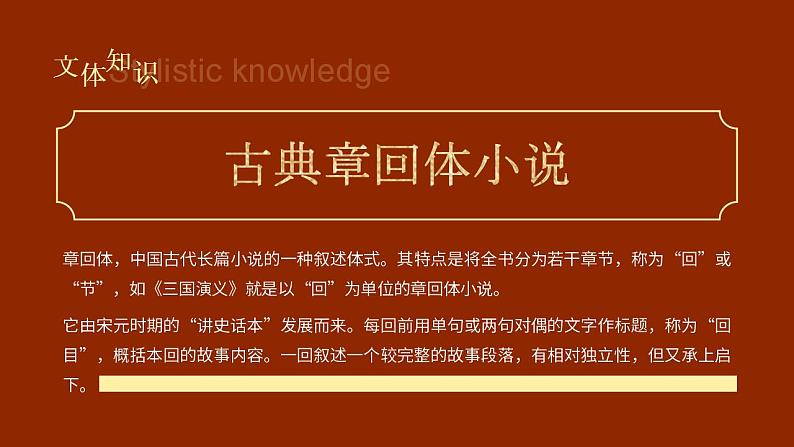 文体知识

Stylistic knowledge

古典章回体小说

章回体，中国古代长篇小说的一种叙述体式。其特点是将全书分为若干章节，称为“回”或“节”，如《三国演义》就是以“回”为单位的章回体小说。

它由宋元时期的“讲史话本”发展而来。每回前用单句或两句对偶的文字作标题，称为“回目”，概括本回的故事内容。一回叙述一个较完整的故事段落，有相对独立性，但又承上启下。